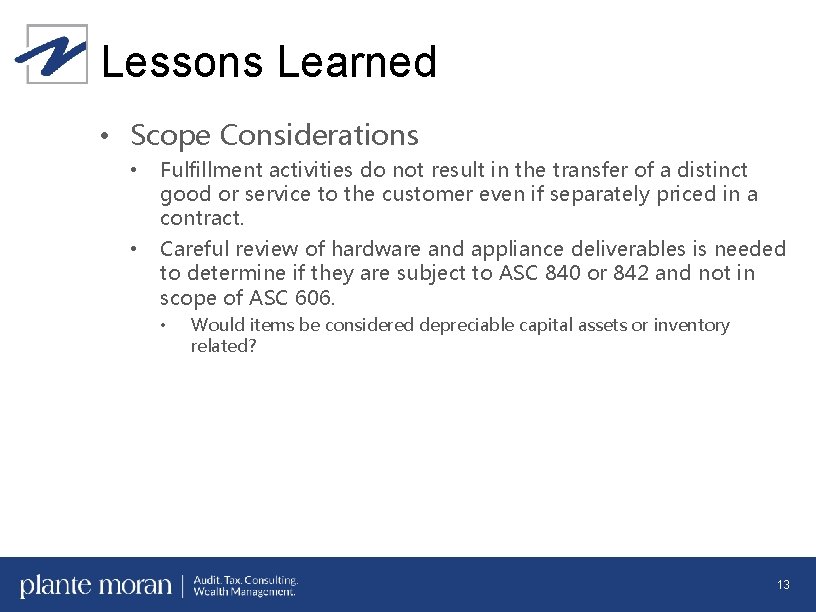 Lessons Learned

• Scope Considerations

• Fulfillment activities do not result in the transfer of a distinct good or service to the customer even if separately priced in a contract.

• Careful review of hardware and appliance deliverables is needed to determine if they are subject to ASC 840 or 842 and not in scope of ASC 606.

• Would items be considered depreciable capital assets or inventory related?

plante moran | Audit. Tax. Consulting. Wealth Management.

13